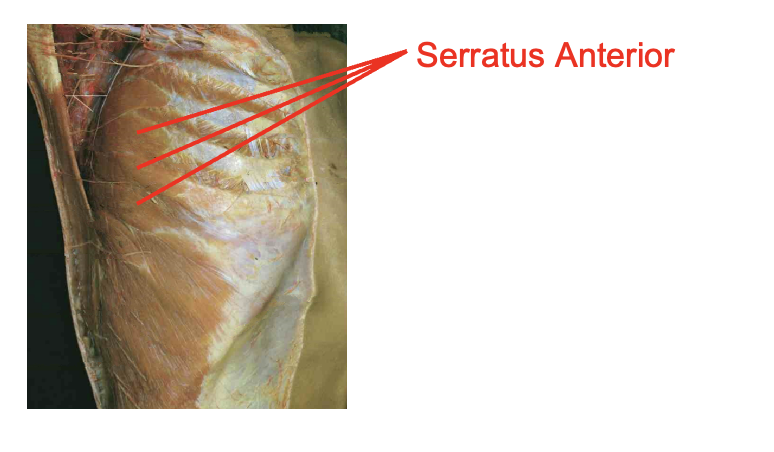 Serratus Anterior